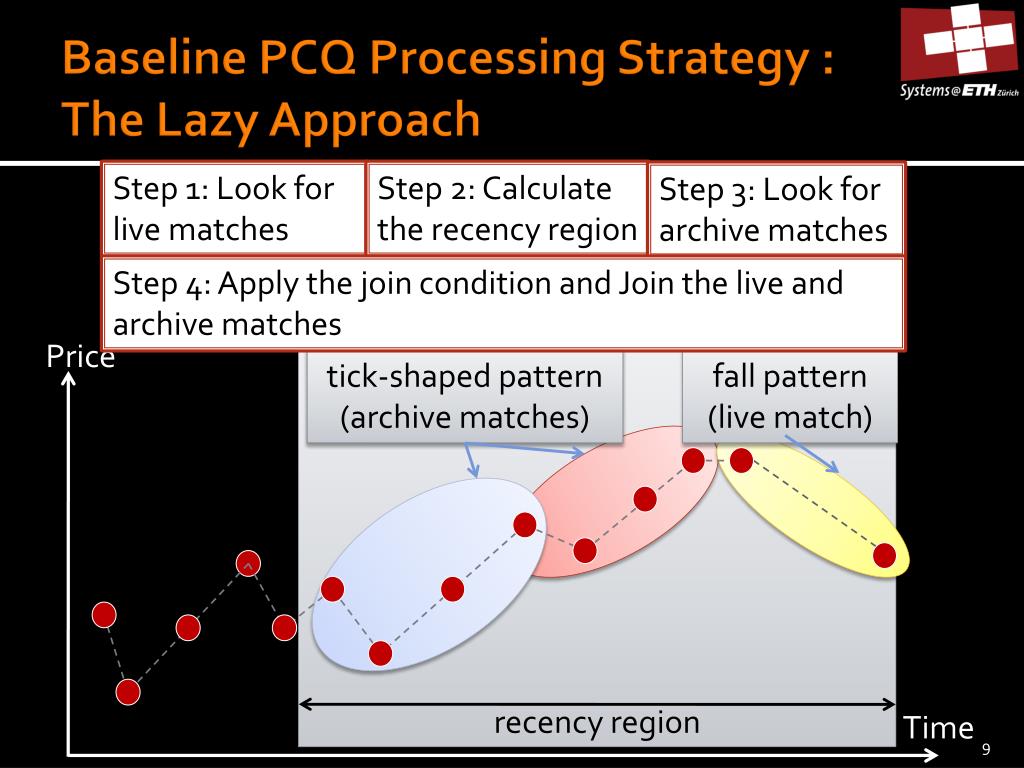 Baseline PCQ Processing Strategy : The Lazy Approach

Systems@ETH Zürich

Step 1: Look for live matches

Step 2: Calculate the recency region

Step 3: Look for archive matches

Step 4: Apply the join condition and Join the live and archive matches

Price

tick-shaped pattern (archive matches)

fall pattern (live match)

recency region

Time

9